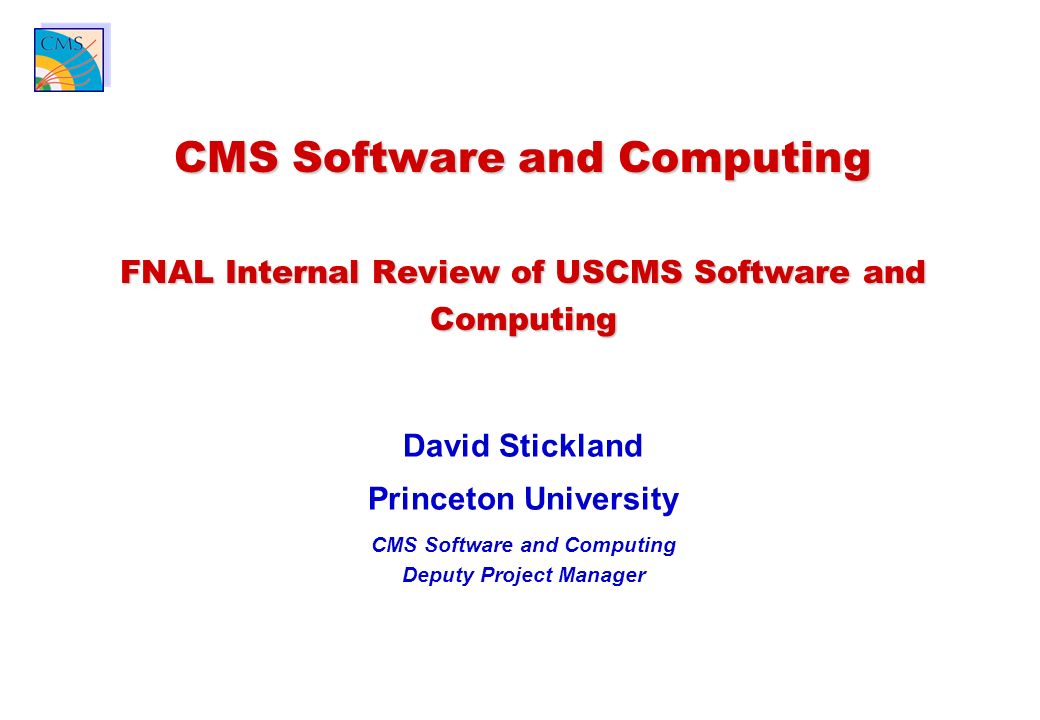 CMS

CMS Software and Computing

FNAL Internal Review of USCMS Software and Computing

David Stickland

Princeton University

CMS Software and Computing

Deputy Project Manager